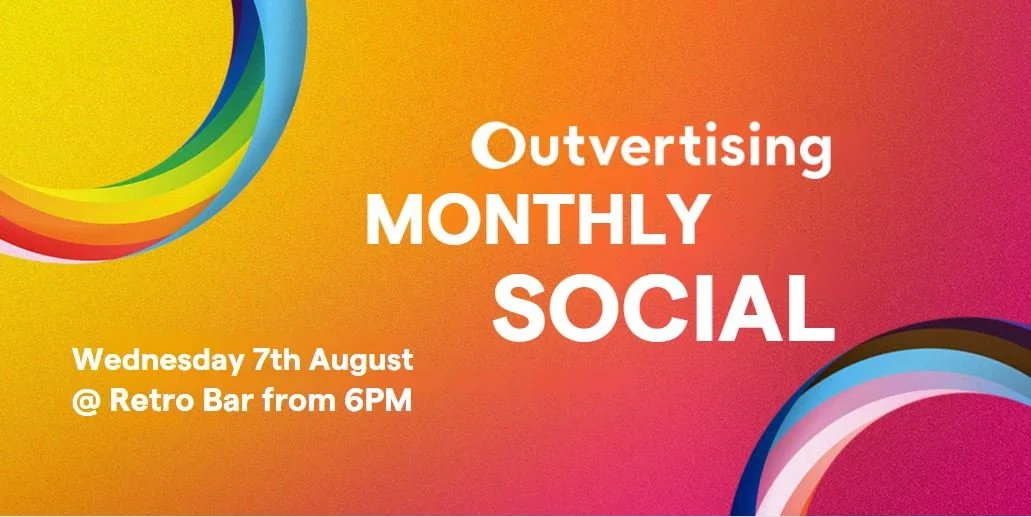 Outvertising
MONTHLY
SOCIAL

Wednesday 7th August
@ Retro Bar from 6PM